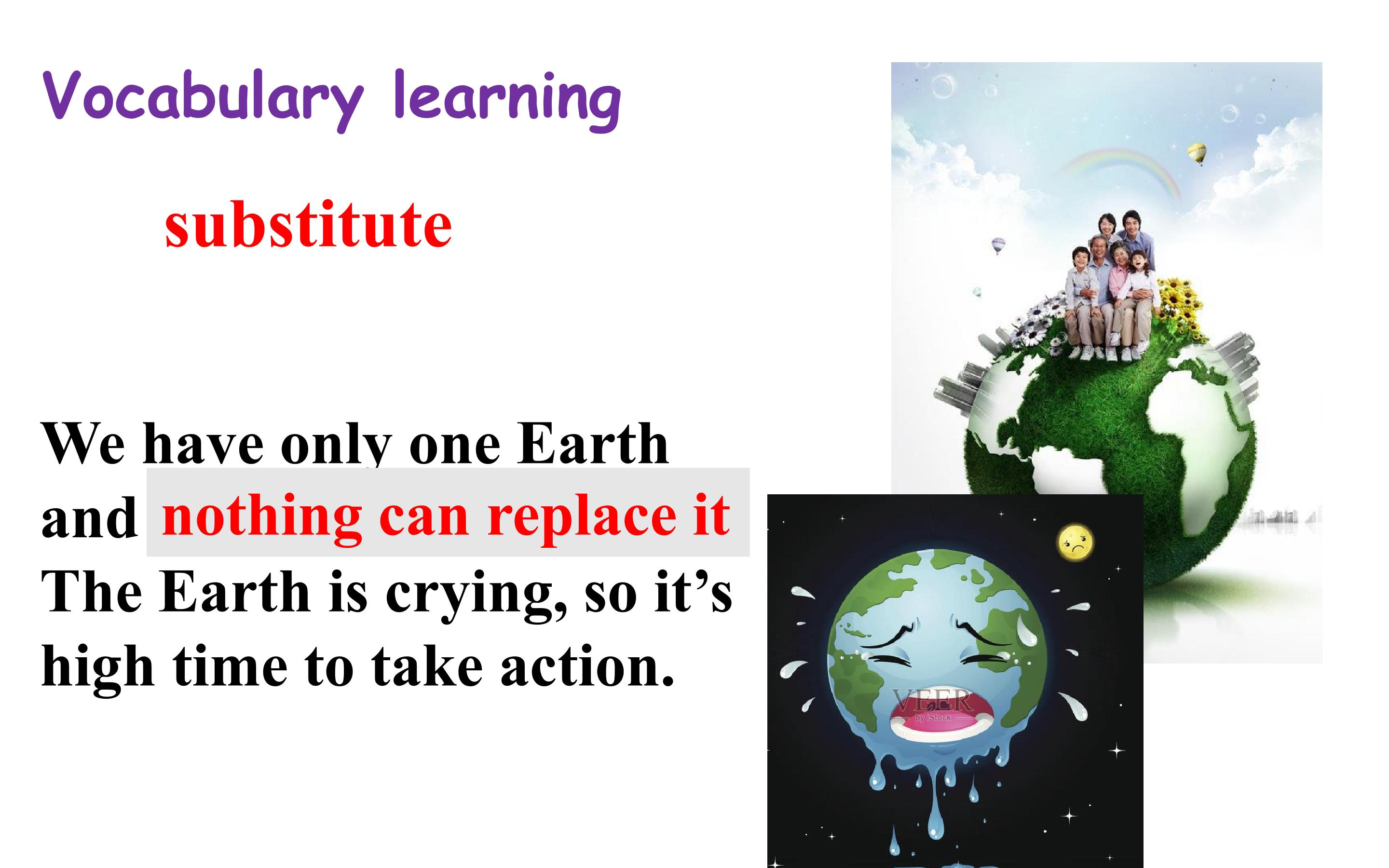 Vocabulary learning

substitute

We have only one Earth and nothing can replace it
The Earth is crying, so it's high time to take action.

VEER
by iStock